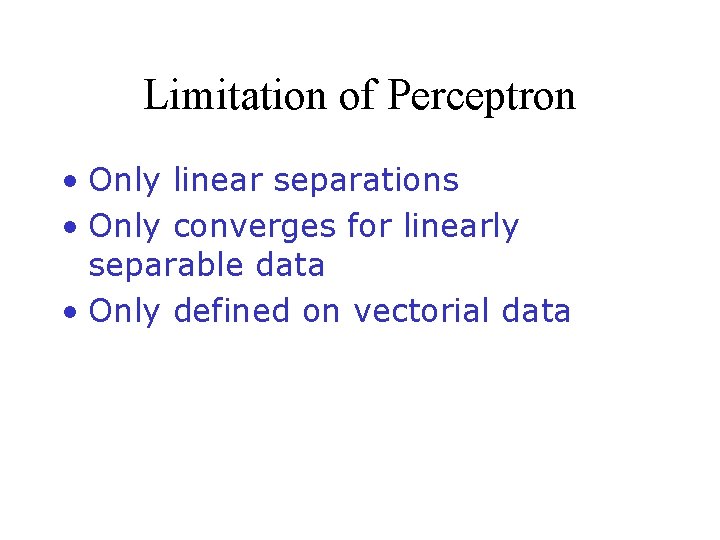 Limitation of Perceptron

• Only linear separations
• Only converges for linearly separable data
• Only defined on vectorial data